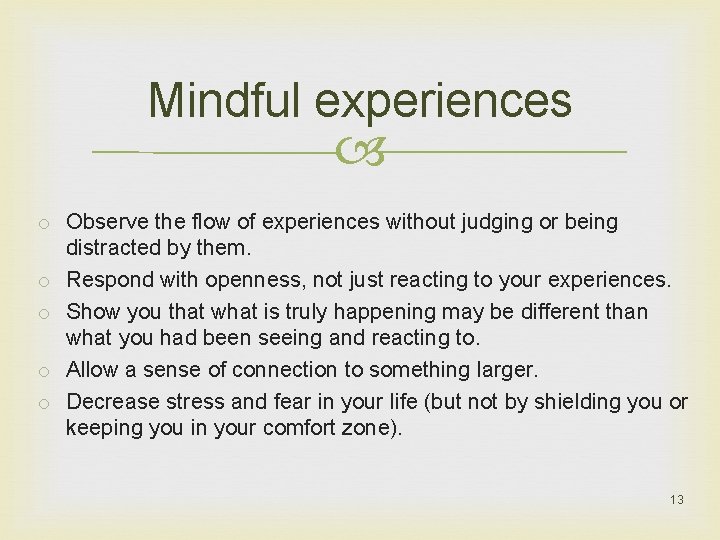 Mindful experiences

- Observe the flow of experiences without judging or being distracted by them.
- Respond with openness, not just reacting to your experiences.
- Show you that what is truly happening may be different than what you had been seeing and reacting to.
- Allow a sense of connection to something larger.
- Decrease stress and fear in your life (but not by shielding you or keeping you in your comfort zone).

13